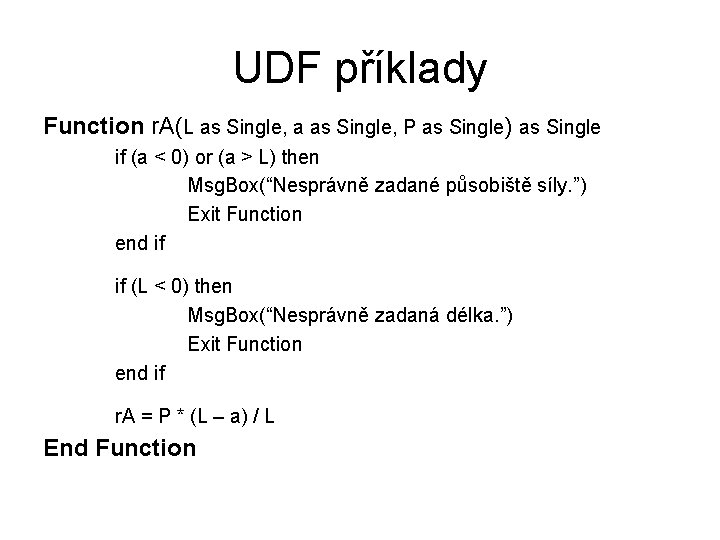 UDF příklady

Function rA(L as Single, a as Single, P as Single) as Single
if (a < 0) or (a > L) then
MsgBox(“Nesprávně zadané působiště síly.”)
Exit Function
end if

if (L < 0) then
MsgBox(“Nesprávně zadaná délka.”)
Exit Function
end if

rA = P * (L – a) / L
End Function